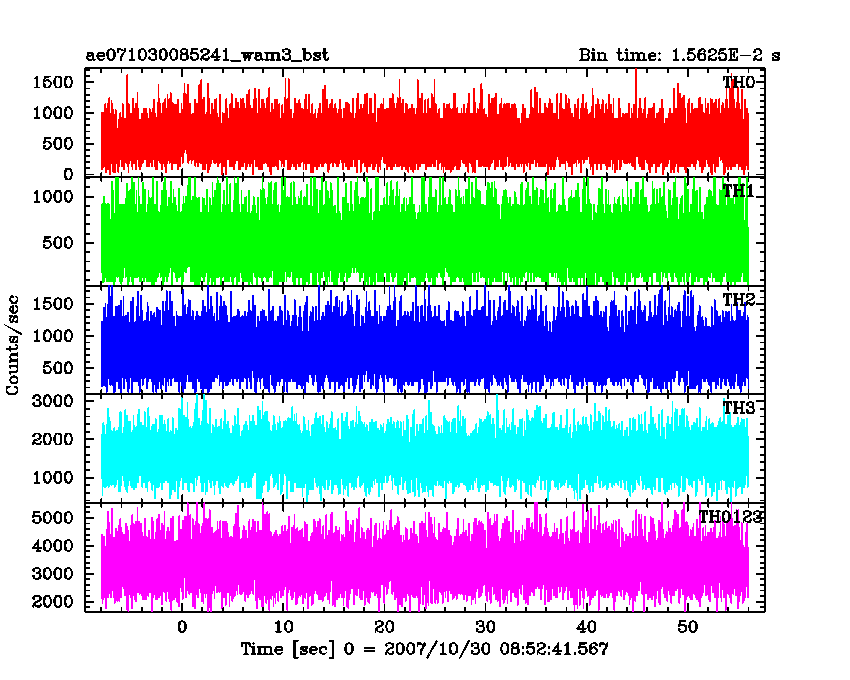 ae071030085241_wam3_bst

Bin time: 1.5625E-2 s

TH0
1500
1000
500
0

TH1
1000
500

TH2
1500
1000
500

Counts/sec

TH3
3000
2000
1000

TH0123
5000
4000
3000
2000

0
10
20
30
40
50

Time [sec] 0 = 2007/10/30 08:52:41.567